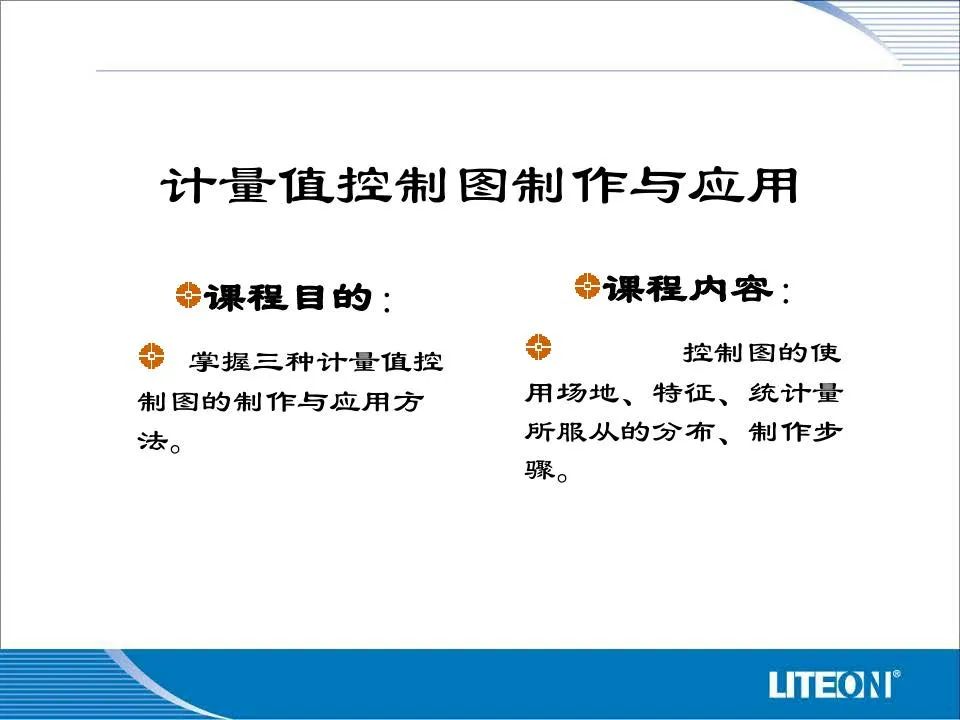 计量值控制图制作与应用

课程目的：

掌握三种计量值控制图的制作与应用方法。

课程内容：

控制图的使用场地、特征、统计量所服从的分布、制作步骤。

LITEON®